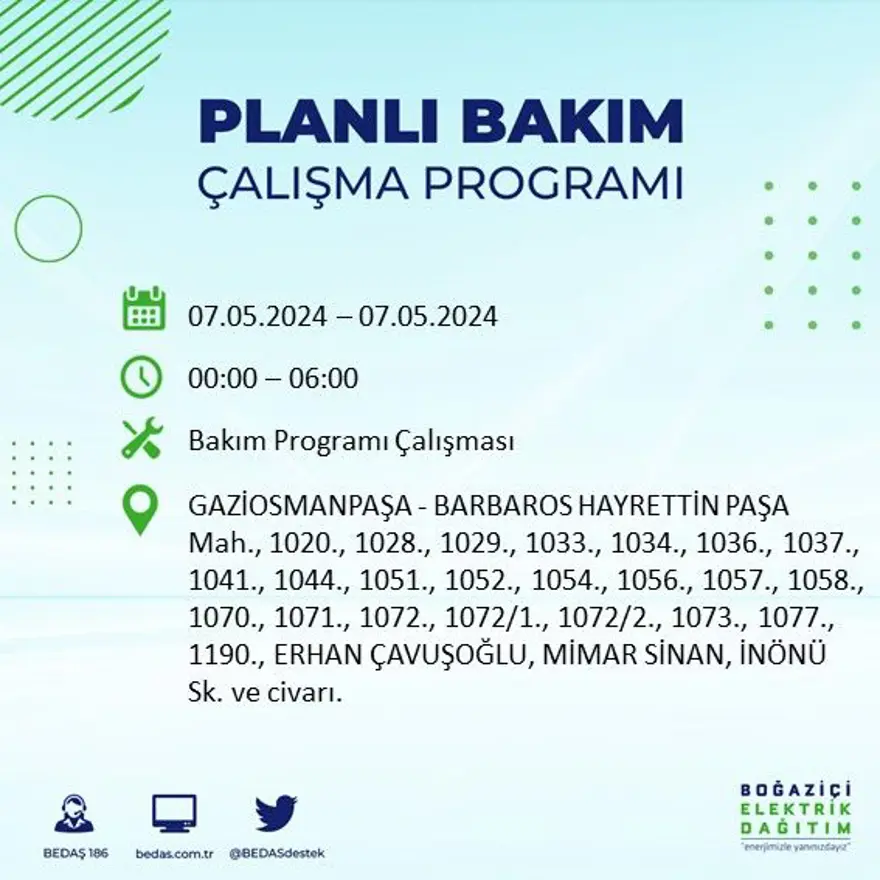 PLANLI BAKIM
ÇALIŞMA PROGRAMI

07.05.2024 – 07.05.2024

00:00 – 06:00

Bakım Programı Çalışması

GAZİOSMANPAŞA - BARBAROS HAYRETTİN PAŞA Mah., 1020., 1028., 1029., 1033., 1034., 1036., 1037., 1041., 1044., 1051., 1052., 1054., 1056., 1057., 1058., 1070., 1071., 1072., 1072/1., 1072/2., 1073., 1077., 1190., ERHAN ÇAVUŞOĞLU, MİMAR SİNAN, İNÖNÜ Sk. ve civarı.

BEDAŞ 186

bedas.com.tr

@BEDASdestek

BOĞAZİÇİ
ELEKTRİK
DAĞITIM
"enerjimizle yanınızdayız"